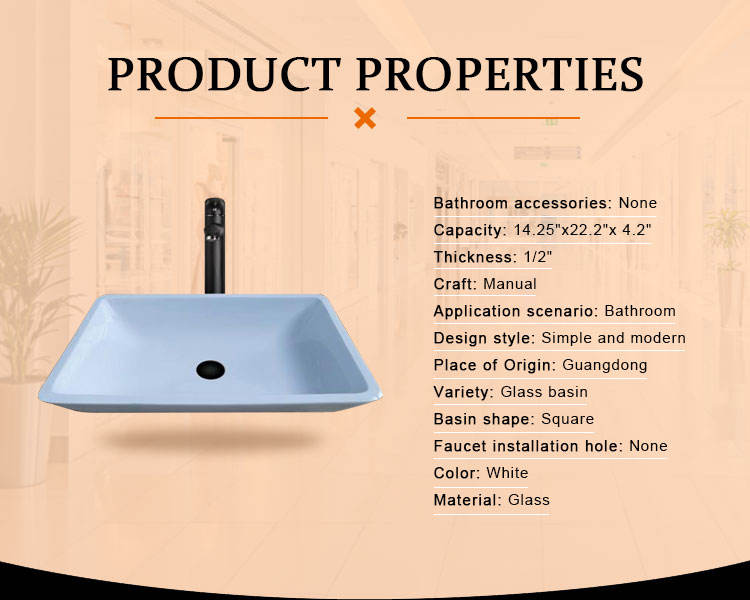 PRODUCT PROPERTIES

Bathroom accessories: None
Capacity: 14.25"x22.2"x 4.2"
Thickness: 1/2"
Craft: Manual
Application scenario: Bathroom
Design style: Simple and modern
Place of Origin: Guangdong
Variety: Glass basin
Basin shape: Square
Faucet installation hole: None
Color: White
Material: Glass